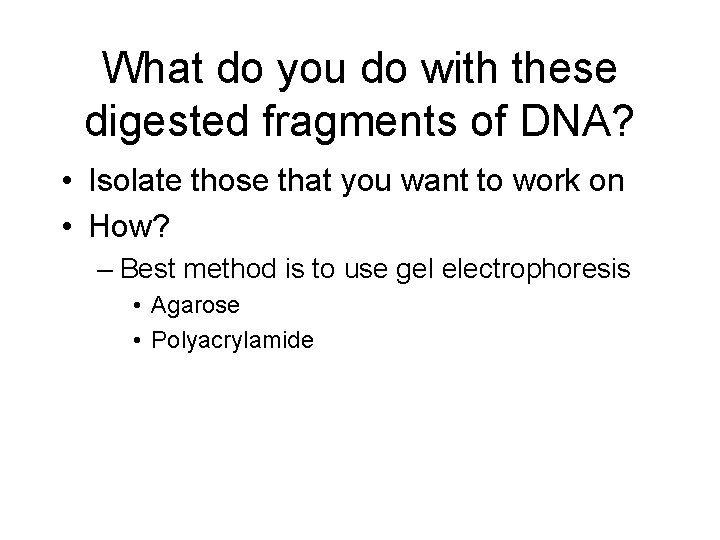 What do you do with these digested fragments of DNA?

• Isolate those that you want to work on
• How?
– Best method is to use gel electrophoresis
• Agarose
• Polyacrylamide